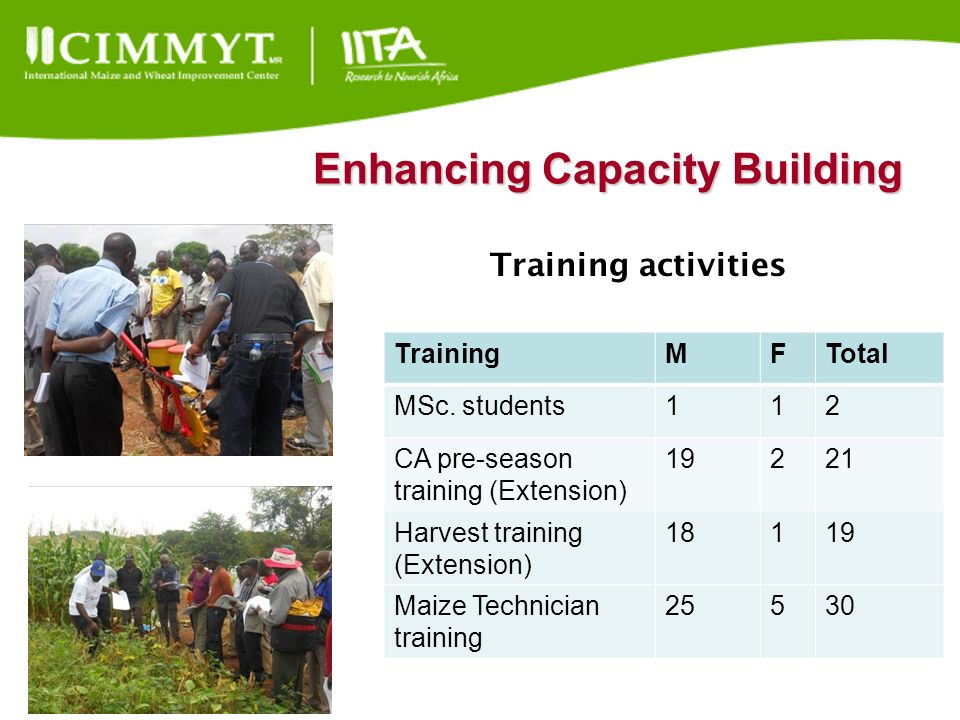 CIMMYT MR
International Maize and Wheat Improvement Center

IITA
Research to Nourish Africa

Enhancing Capacity Building

Training activities

| Training | M | F | Total |
|---|---|---|---|
| MSc. students | 1 | 1 | 2 |
| CA pre-season training (Extension) | 19 | 2 | 21 |
| Harvest training (Extension) | 18 | 1 | 19 |
| Maize Technician training | 25 | 5 | 30 |